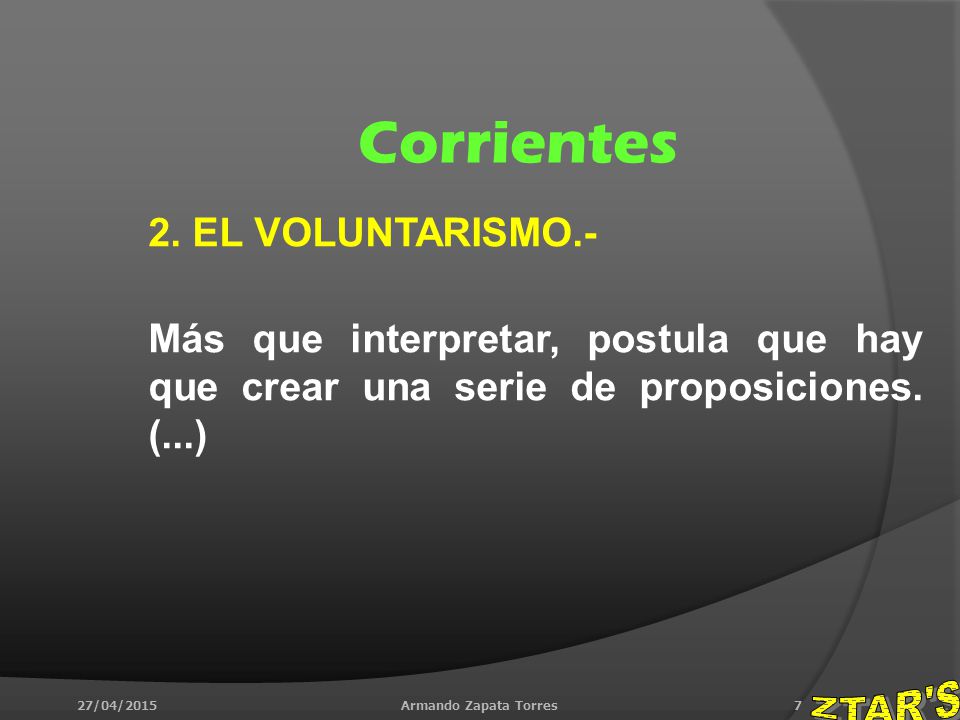 Corrientes

2. EL VOLUNTARISMO.-

Más que interpretar, postula que hay que crear una serie de proposiciones. (...)

27/04/2015

Armando Zapata Torres

7

ZTAR'S